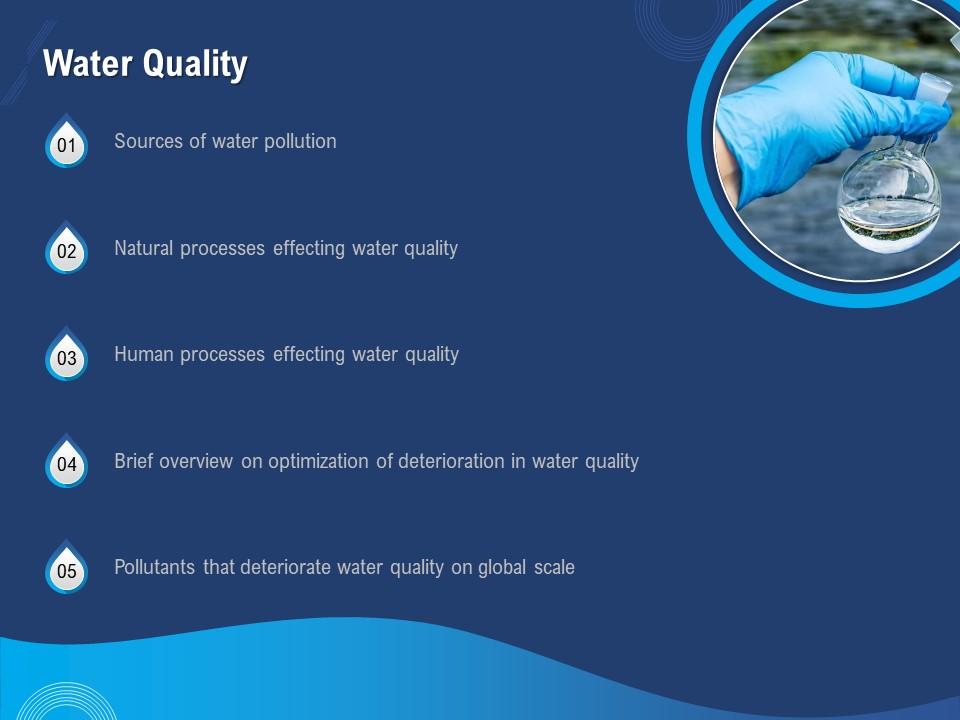 Water Quality

01 Sources of water pollution

02 Natural processes effecting water quality

03 Human processes effecting water quality

04 Brief overview on optimization of deterioration in water quality

05 Pollutants that deteriorate water quality on global scale